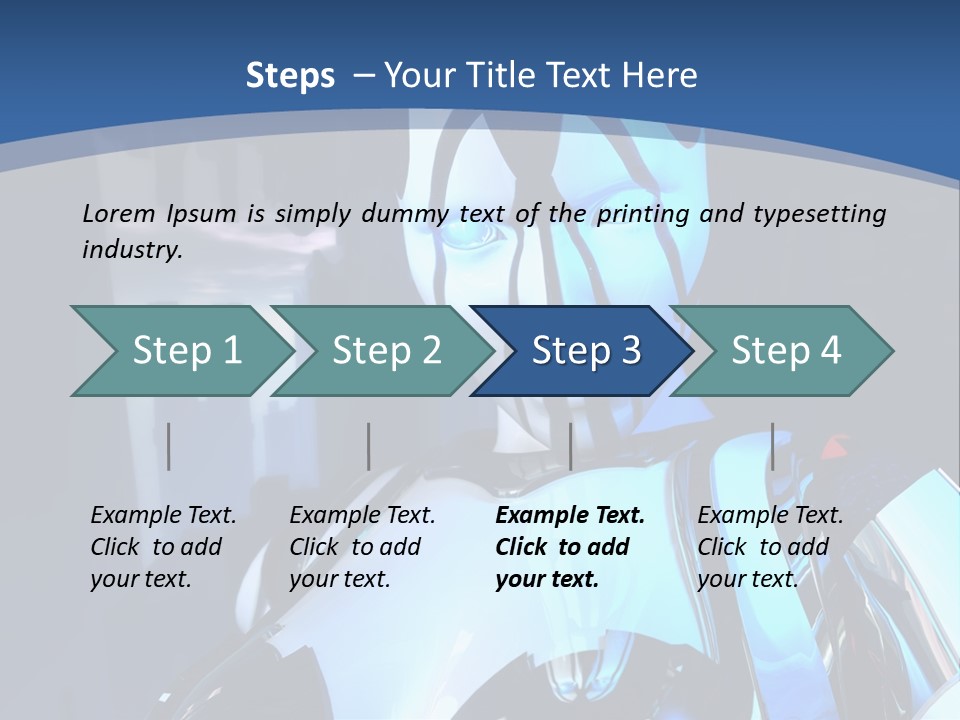 Steps – Your Title Text Here

Lorem Ipsum is simply dummy text of the printing and typesetting industry.

Step 1

Step 2

Step 3

Step 4

Example Text. Click to add your text.

Example Text. Click to add your text.

Example Text. Click to add your text.

Example Text. Click to add your text.